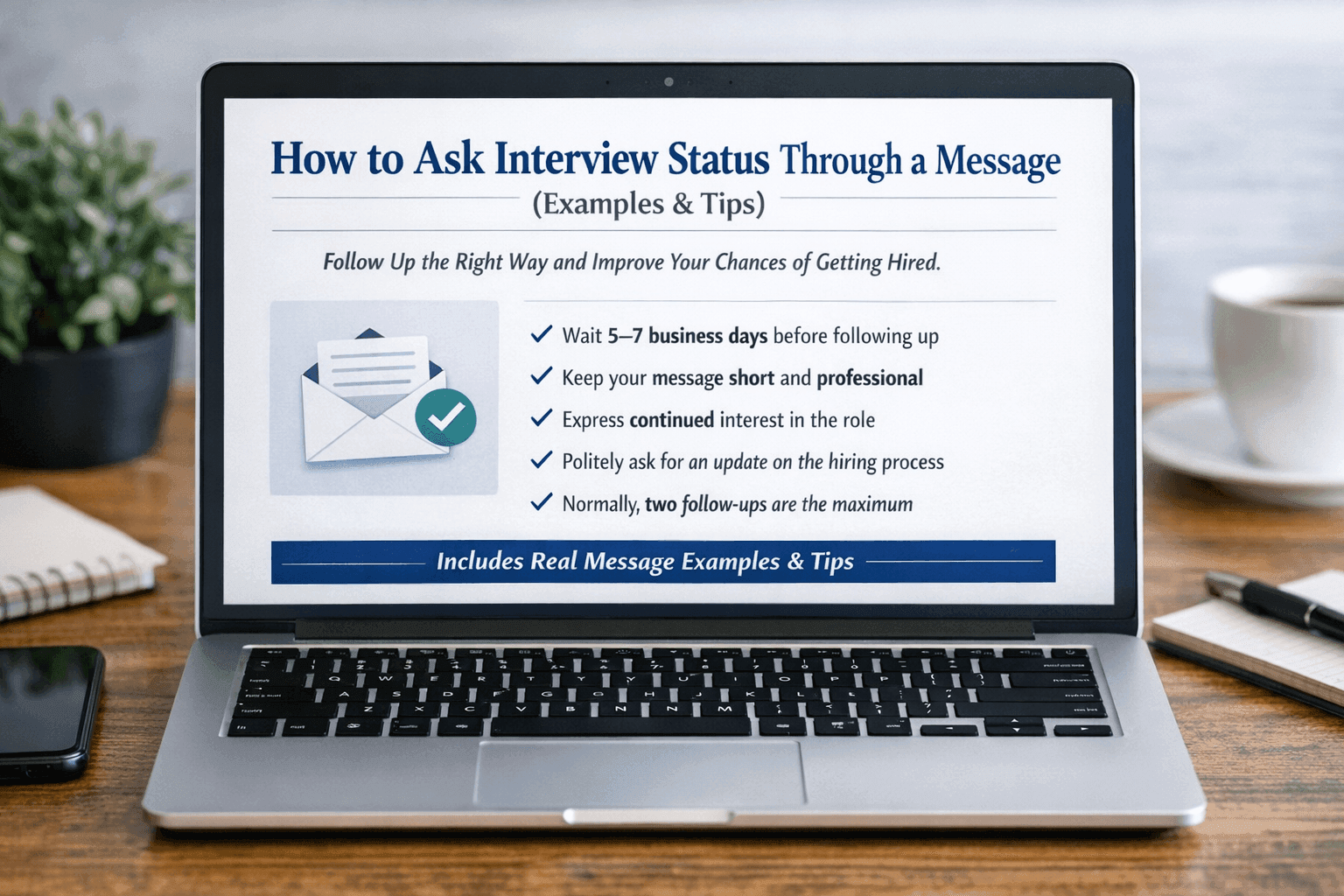 How to Ask Interview Status Through a Message
(Examples & Tips)

Follow Up the Right Way and Improve Your Chances of Getting Hired.

✓ Wait 5–7 business days before following up
✓ Keep your message short and professional
✓ Express continued interest in the role
✓ Politely ask for an update on the hiring process
✓ Normally, two follow-ups are the maximum

Includes Real Message Examples & Tips